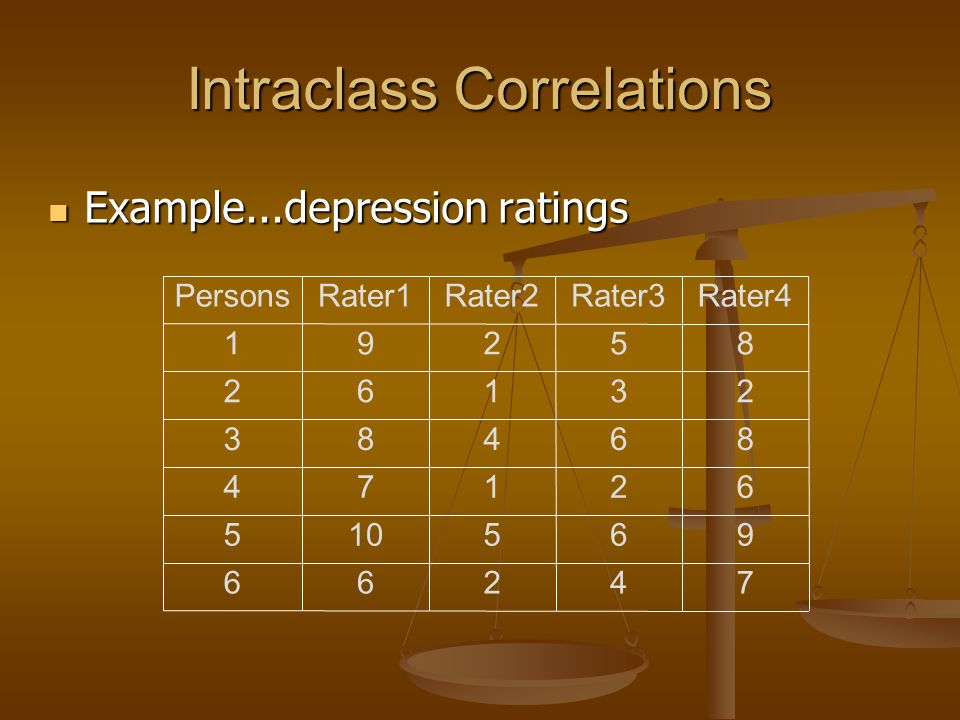 Intraclass Correlations

Example...depression ratings

| Persons | Rater1 | Rater2 | Rater3 | Rater4 |
|---|---|---|---|---|
| 1 | 9 | 2 | 5 | 8 |
| 2 | 6 | 1 | 3 | 2 |
| 3 | 8 | 4 | 6 | 8 |
| 4 | 7 | 1 | 2 | 6 |
| 5 | 10 | 5 | 6 | 9 |
| 6 | 6 | 2 | 4 | 7 |